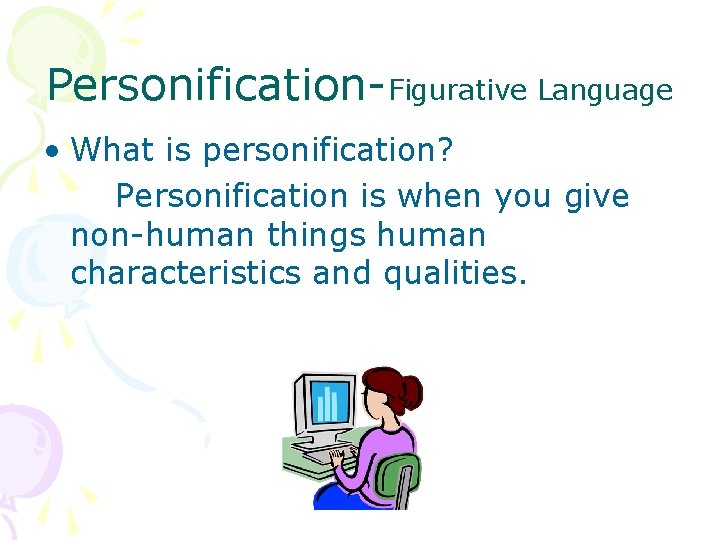 Personification-Figurative Language

• What is personification?

Personification is when you give non-human things human characteristics and qualities.